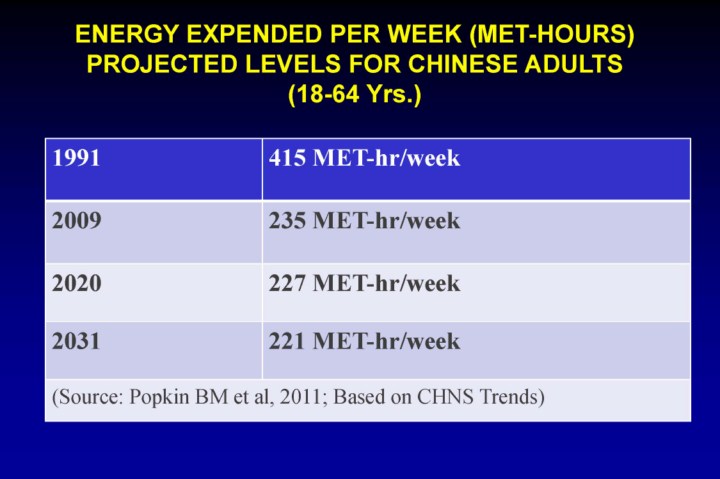 ENERGY EXPENDED PER WEEK (MET-HOURS)
PROJECTED LEVELS FOR CHINESE ADULTS
(18-64 Yrs.)

| 1991 | 415 MET-hr/week |
|---|---|
| 2009 | 235 MET-hr/week |
| 2020 | 227 MET-hr/week |
| 2031 | 221 MET-hr/week |

(Source: Popkin BM et al, 2011; Based on CHNS Trends)